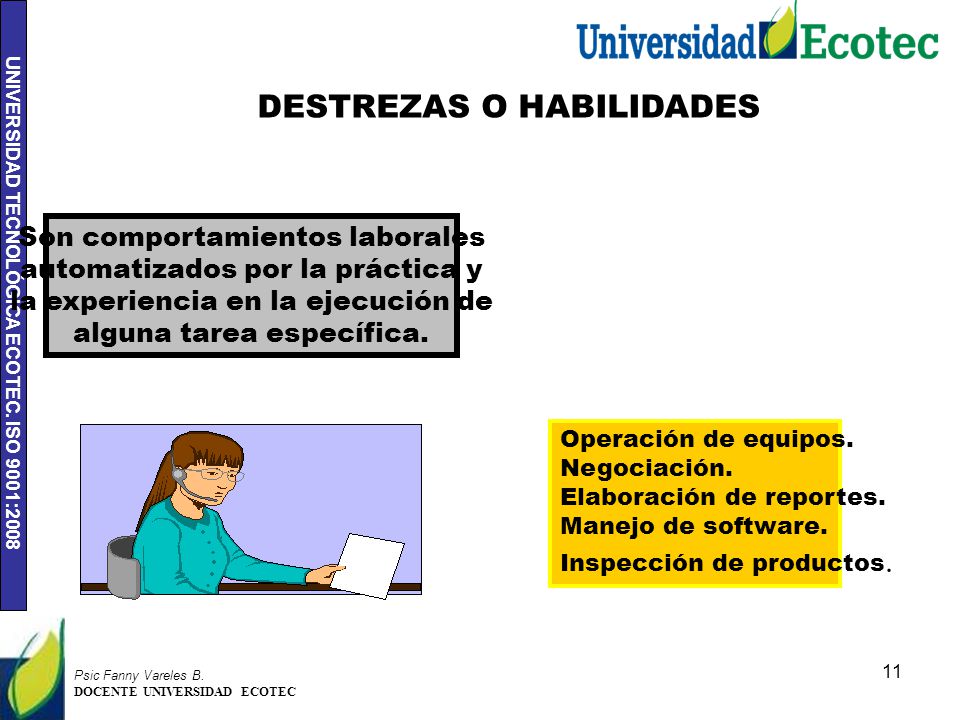 UNIVERSIDAD TECNOLÓGICA ECOTEC. ISO 9001:2008

Universidad Ecotec

DESTREZAS O HABILIDADES

Son comportamientos laborales automatizados por la práctica y la experiencia en la ejecución de alguna tarea específica.

Operación de equipos.
Negociación.
Elaboración de reportes.
Manejo de software.
Inspección de productos.

Psic Fanny Vareles B.
DOCENTE UNIVERSIDAD ECOTEC

11